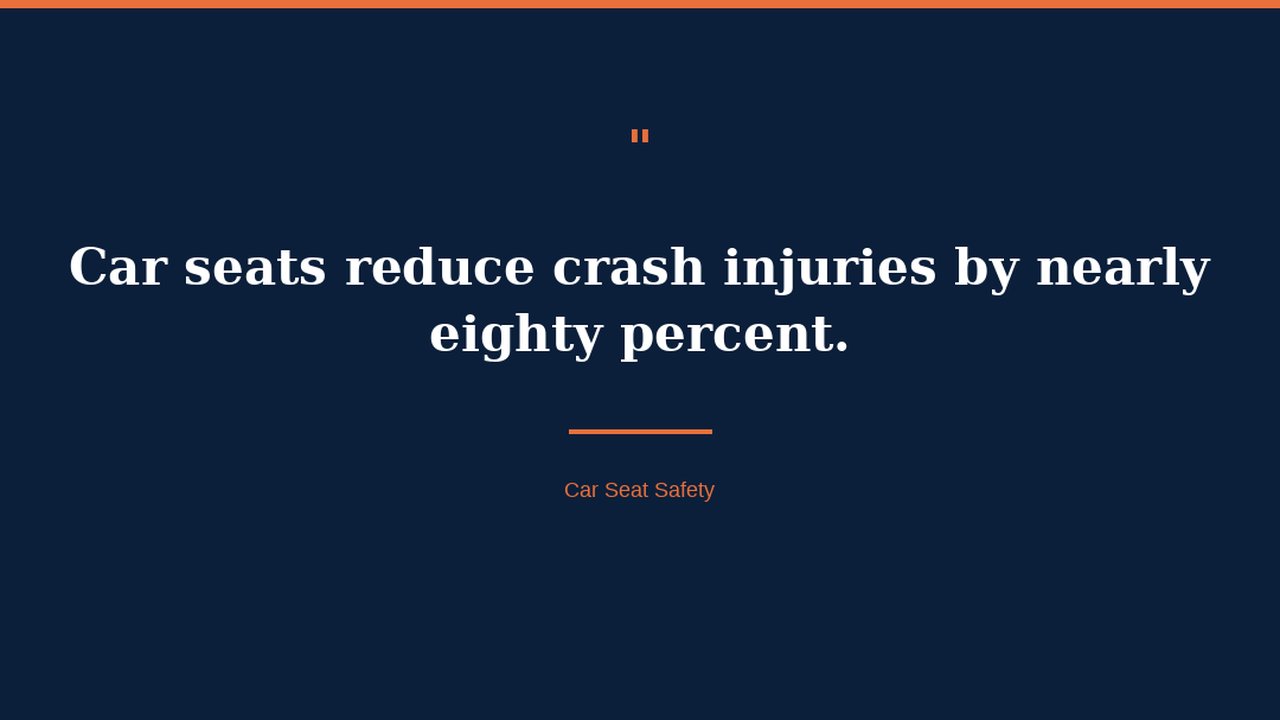 "

Car seats reduce crash injuries by nearly eighty percent.

Car Seat Safety